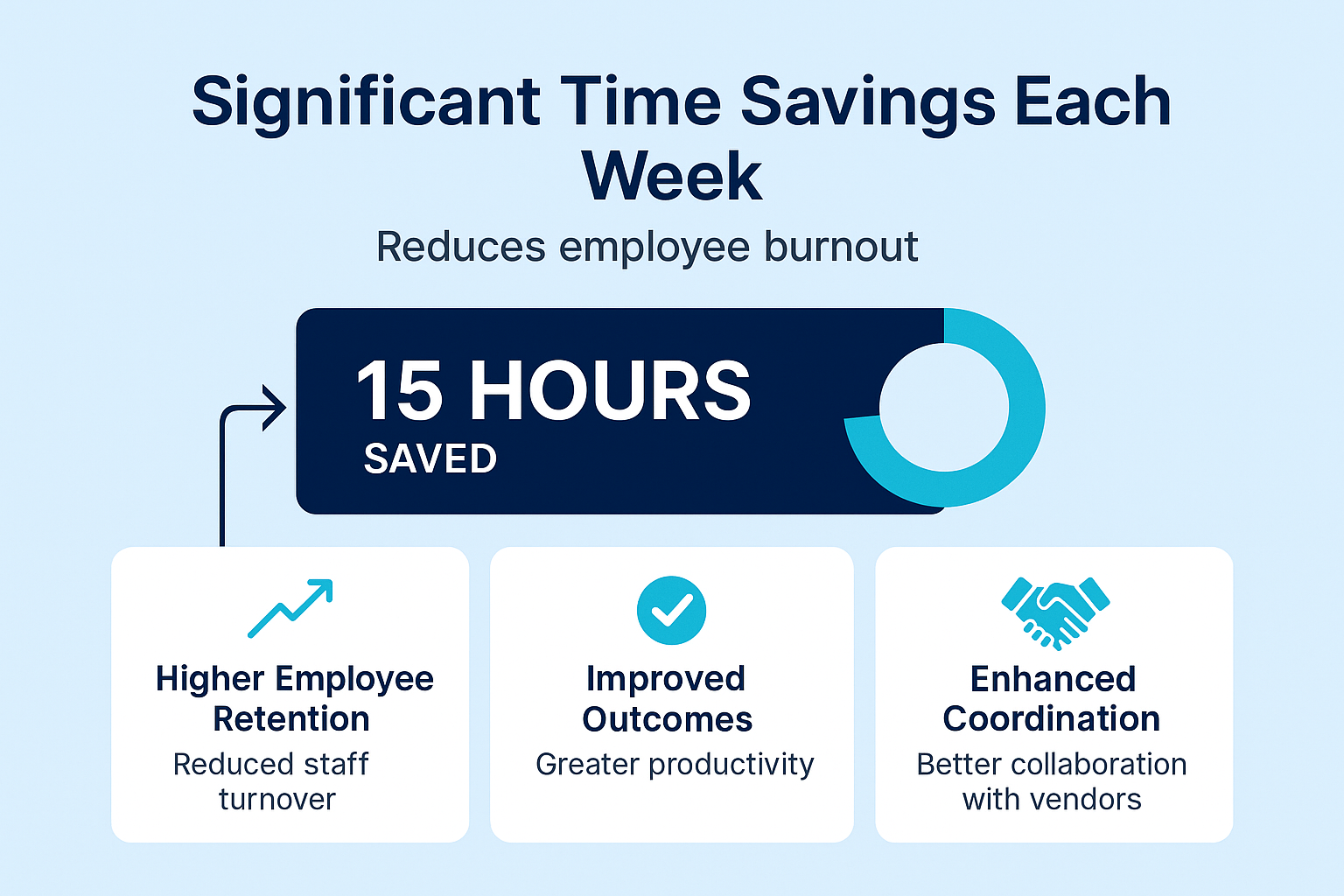 Significant Time Savings Each Week

Reduces employee burnout

15 HOURS
SAVED

Higher Employee Retention
Reduced staff turnover

Improved Outcomes
Greater productivity

Enhanced Coordination
Better collaboration with vendors